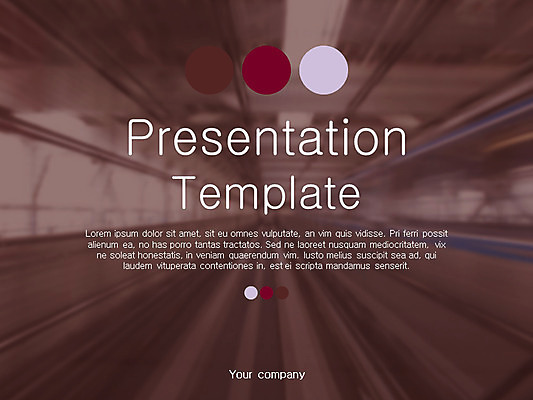 Presentation Template

Lorem ipsum dolor sit amet, sit eu omnes vulputate, an vim quis vidisse. Pri ferri possit alienum ea, no has porro tantas tractatos. Sed ne laoreet nusquam mediocritatem, vix ne soleat honestatis, in veniam quaerendum vim. Iusto melius suscipit sea ad, qui laudem vituperata contentiones in, est ei scripta mandamus senserit.

Your company